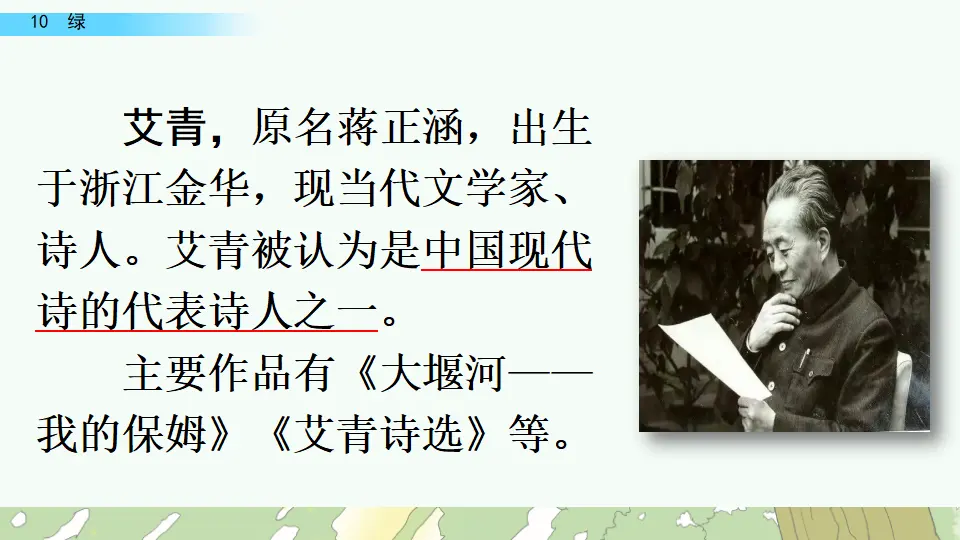 10 绿

艾青，原名蒋正涵，出生于浙江金华，现当代文学家、诗人。艾青被认为是中国现代诗的代表诗人之一。

主要作品有《大堰河——我的保姆》《艾青诗选》等。